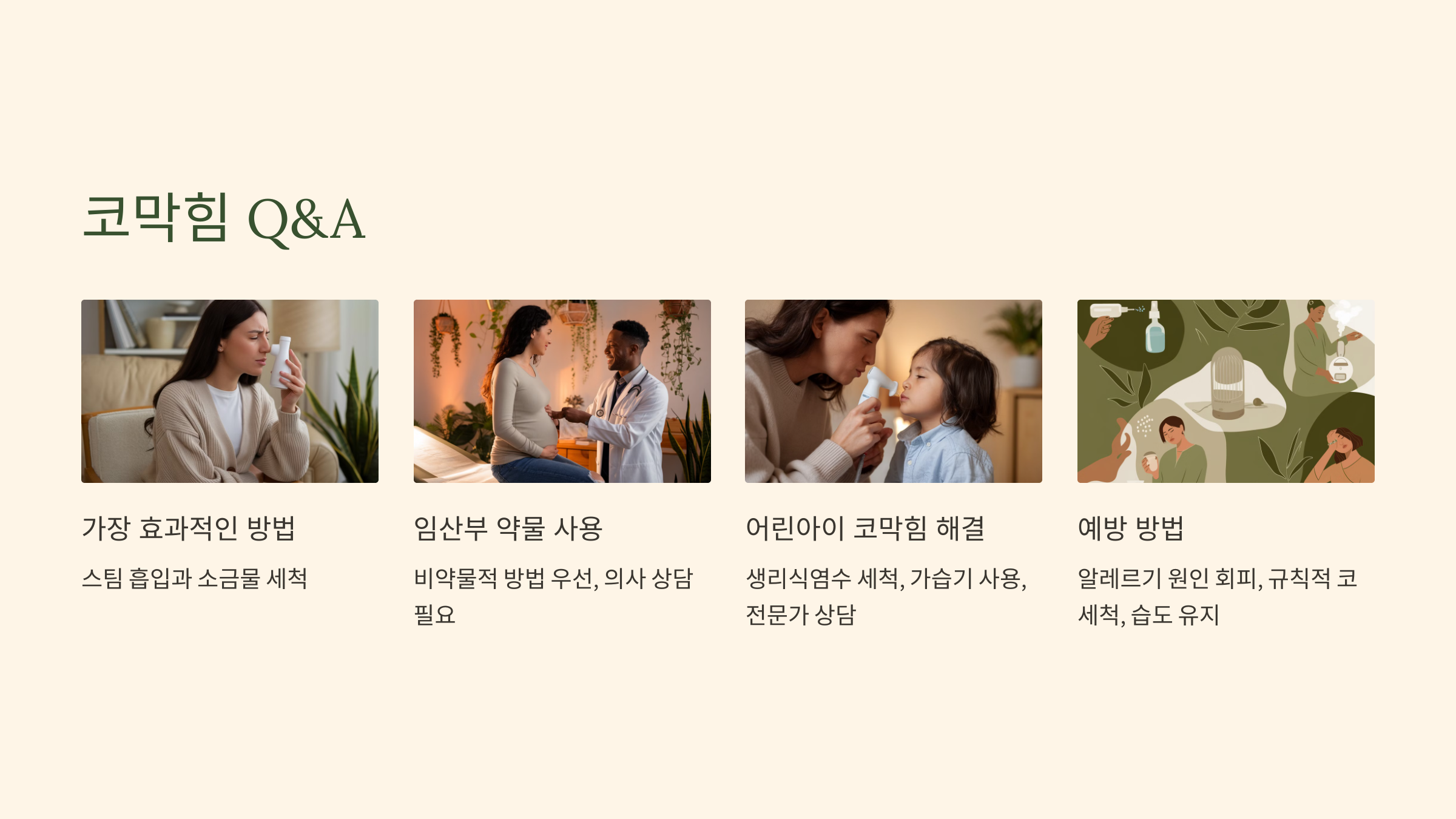 코막힘 Q&A

가장 효과적인 방법

스팀 흡입과 소금물 세척

임산부 약물 사용

비약물적 방법 우선, 의사 상담 필요

어린아이 코막힘 해결

생리식염수 세척, 가습기 사용, 전문가 상담

예방 방법

알레르기 원인 회피, 규칙적 코 세척, 습도 유지